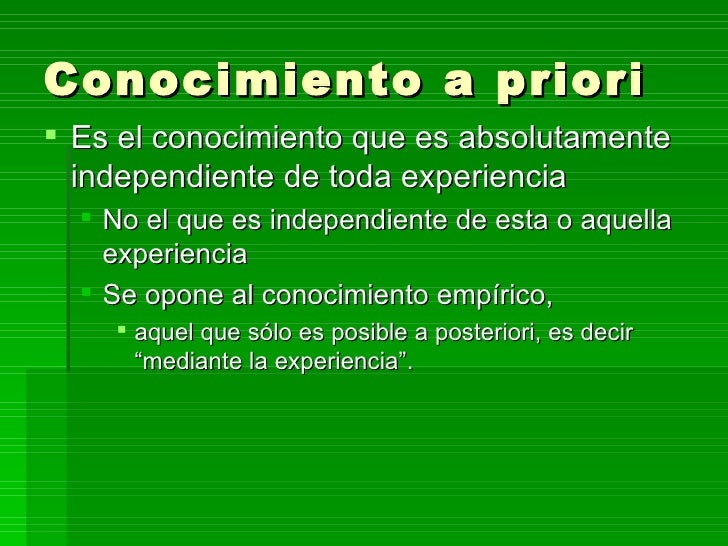 Conocimiento a priori

Es el conocimiento que es absolutamente independiente de toda experiencia

No el que es independiente de esta o aquella experiencia

Se opone al conocimiento empírico,

aquel que sólo es posible a posteriori, es decir “mediante la experiencia”.